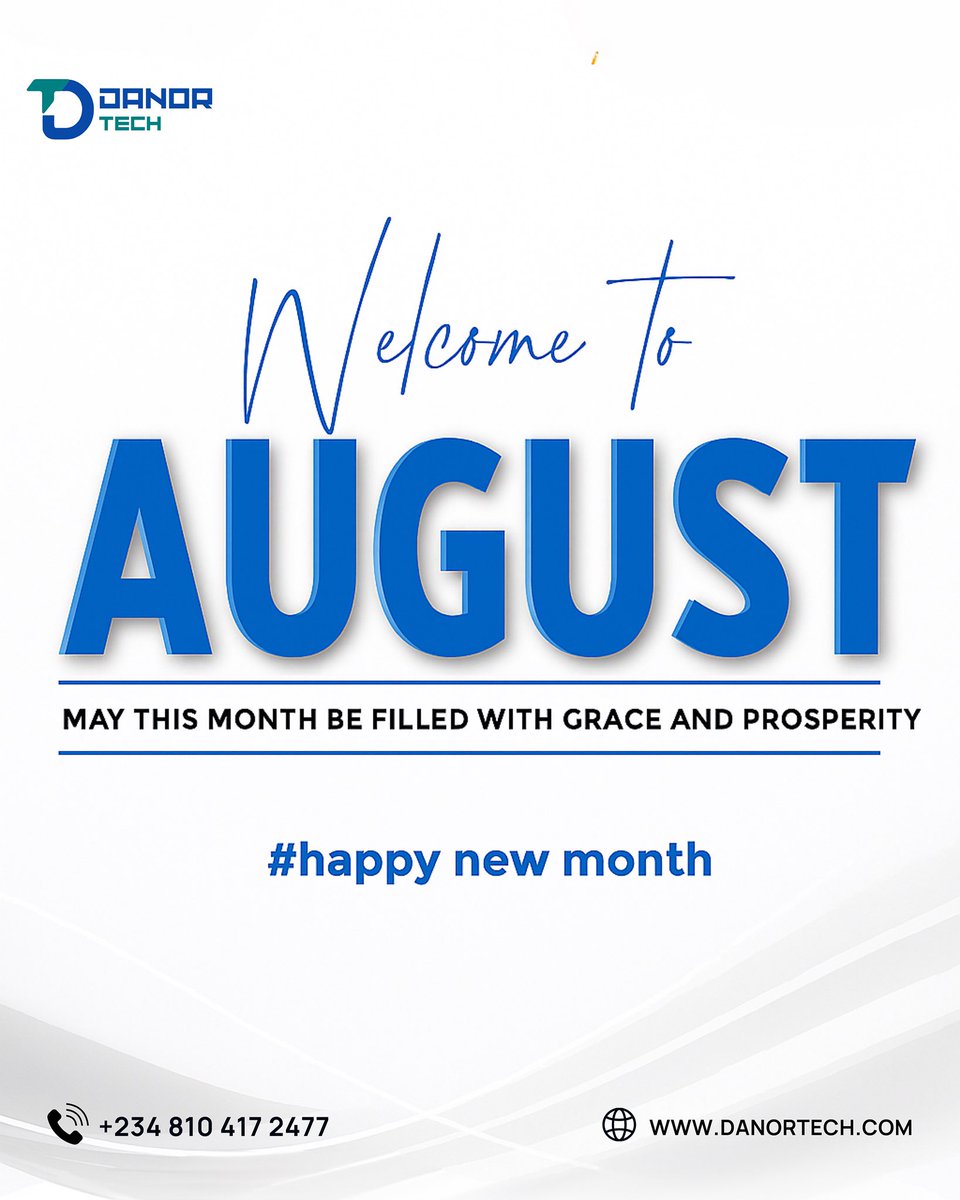 DANOR TECH

Welcome to

AUGUST

MAY THIS MONTH BE FILLED WITH GRACE AND PROSPERITY

#happy new month

+234 810 417 2477

WWW.DANORTECH.COM